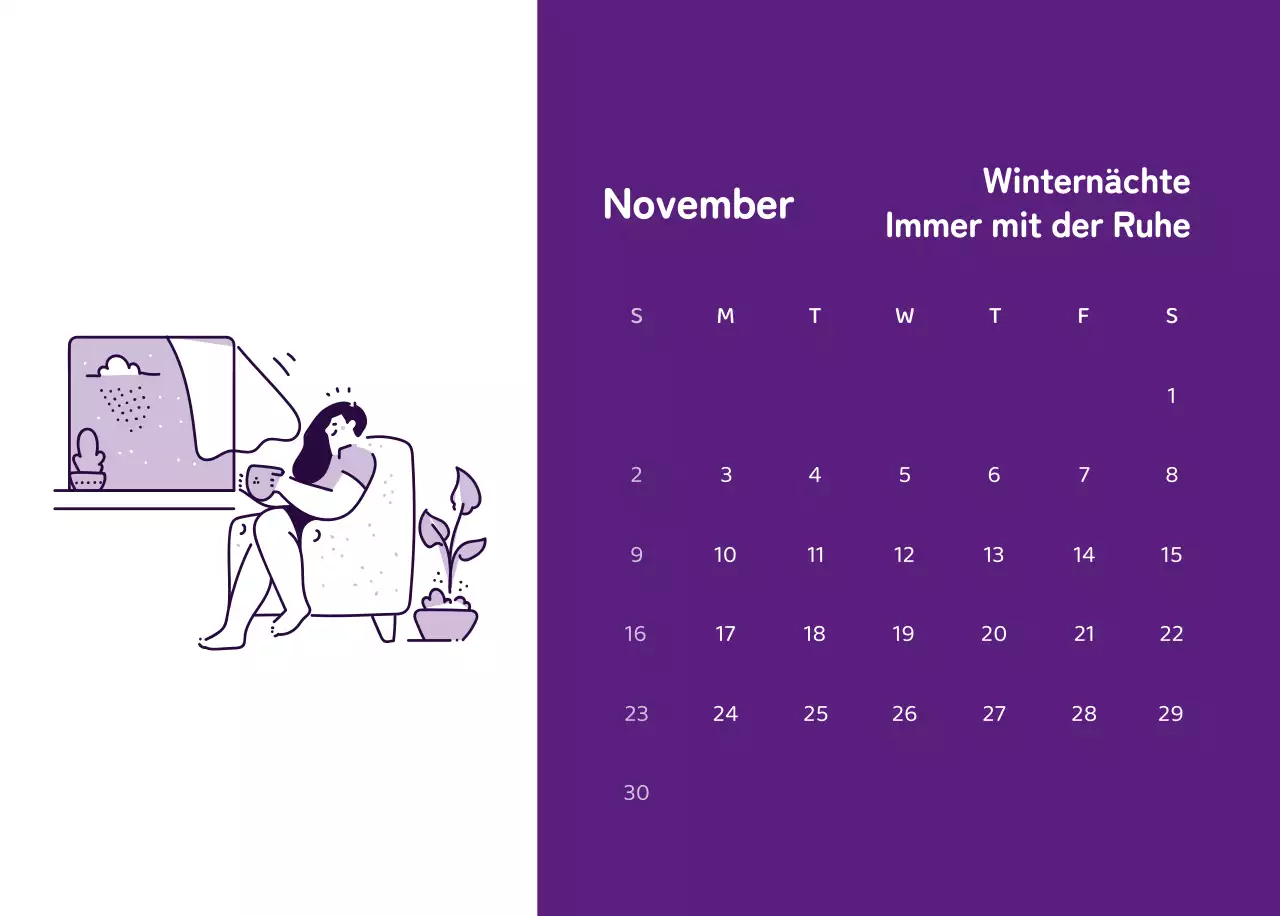 November

Winternächte
Immer mit der Ruhe

| S | M | T | W | T | F | S |
|---|---|---|---|---|---|---|
| | | | | | | 1 |
| 2 | 3 | 4 | 5 | 6 | 7 | 8 |
| 9 | 10 | 11 | 12 | 13 | 14 | 15 |
| 16 | 17 | 18 | 19 | 20 | 21 | 22 |
| 23 | 24 | 25 | 26 | 27 | 28 | 29 |
| 30 | | | | | | |